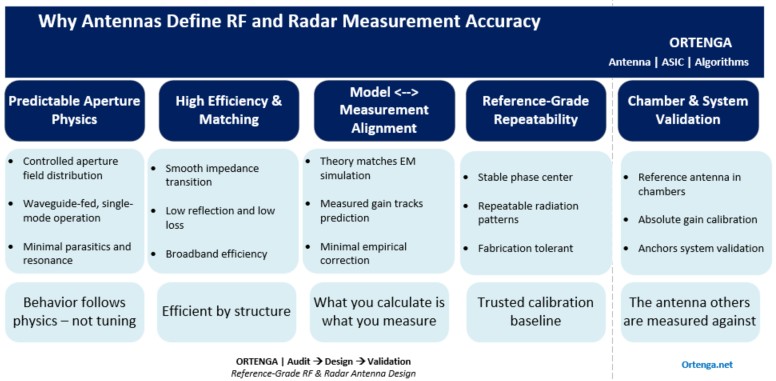 Why Antennas Define RF and Radar Measurement Accuracy

ORTENGA
Antenna | ASIC | Algorithms

Predictable Aperture Physics

- Controlled aperture field distribution
- Waveguide-fed, single-mode operation
- Minimal parasitics and resonance

Behavior follows physics – not tuning

High Efficiency & Matching

- Smooth impedance transition
- Low reflection and low loss
- Broadband efficiency

Efficient by structure

Model <--> Measurement Alignment

- Theory matches EM simulation
- Measured gain tracks prediction
- Minimal empirical correction

What you calculate is what you measure

Reference-Grade Repeatability

- Stable phase center
- Repeatable radiation patterns
- Fabrication tolerant

Trusted calibration baseline

Chamber & System Validation

- Reference antenna in chambers
- Absolute gain calibration
- Anchors system validation

The antenna others are measured against

ORTENGA | Audit → Design → Validation
Reference-Grade RF & Radar Antenna Design

Ortenga.net